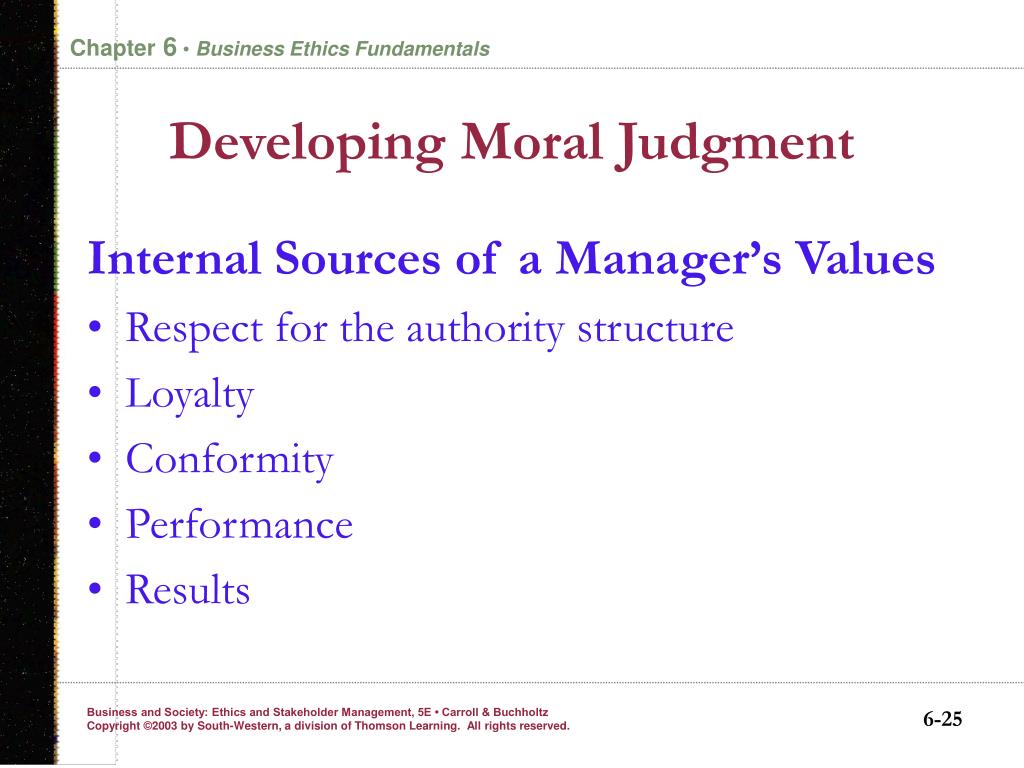 Chapter 6 • Business Ethics Fundamentals

Developing Moral Judgment

Internal Sources of a Manager's Values
• Respect for the authority structure
• Loyalty
• Conformity
• Performance
• Results

Business and Society: Ethics and Stakeholder Management, 5E • Carroll & Buchholtz
Copyright ©2003 by South-Western, a division of Thomson Learning. All rights reserved.

6-25